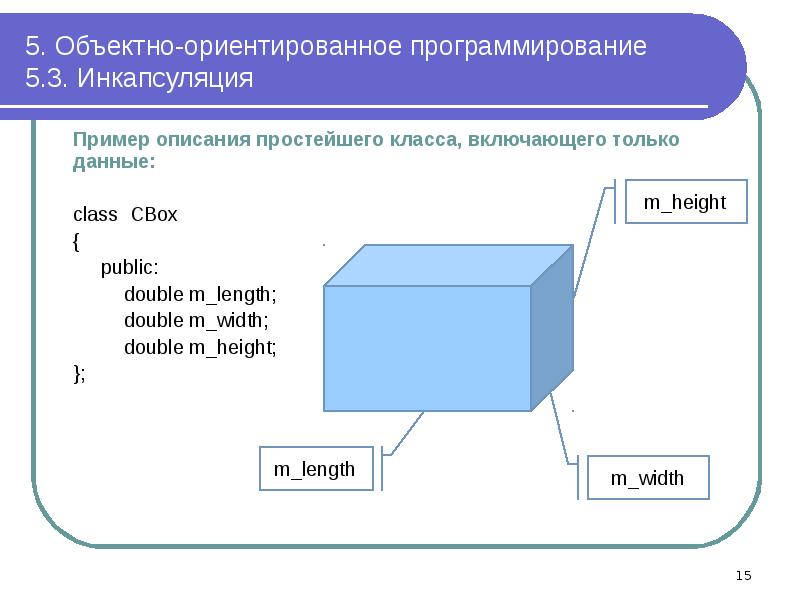 5. Объектно-ориентированное программирование
5.3. Инкапсуляция

Пример описания простейшего класса, включающего только данные:

class CBox
{
public:
double m_length;
double m_width;
double m_height;
};

m_height

m_length

m_width

15